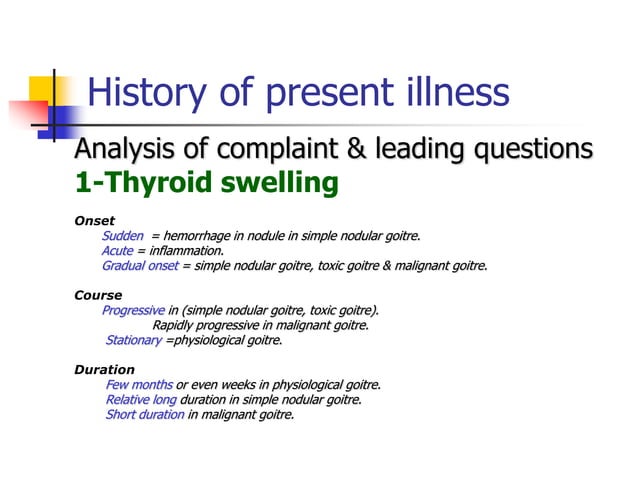 History of present illness

Analysis of complaint & leading questions

1-Thyroid swelling

Onset

Sudden = hemorrhage in nodule in simple nodular goitre.
Acute = inflammation.
Gradual onset = simple nodular goitre, toxic goitre & malignant goitre.

Course

Progressive in (simple nodular goitre, toxic goitre).
Rapidly progressive in malignant goitre.
Stationary =physiological goitre.

Duration

Few months or even weeks in physiological goitre.
Relative long duration in simple nodular goitre.
Short duration in malignant goitre.